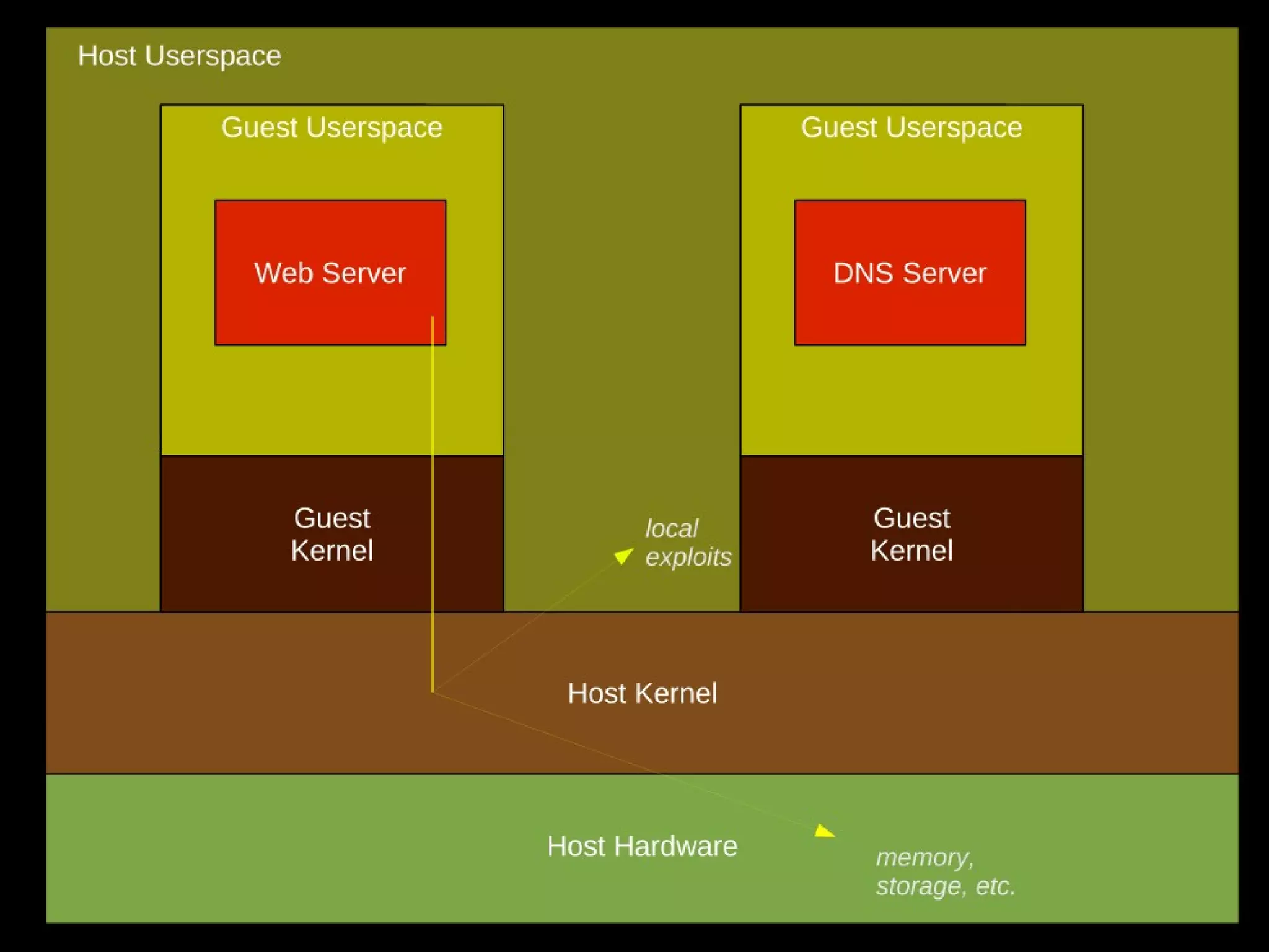 Host Userspace

Guest Userspace

Web Server

Guest Kernel

Guest Userspace

DNS Server

Guest Kernel

local exploits

Host Kernel

Host Hardware

memory, storage, etc.